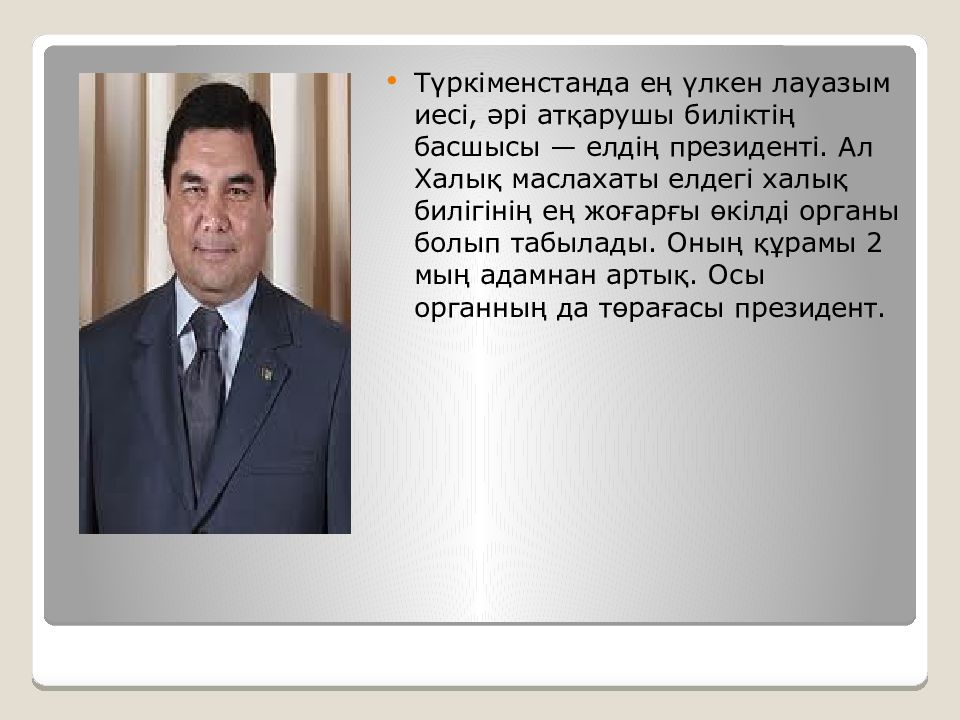 • Түркіменстанда ең үлкен лауазым иесі, әрі атқарушы биліктің басшысы — елдің президенті. Ал Халық маслахаты елдегі халық билігінің ең жоғарғы өкілді органы болып табылады. Оның құрамы 2 мың адамнан артық. Осы органның да төрағасы президент.